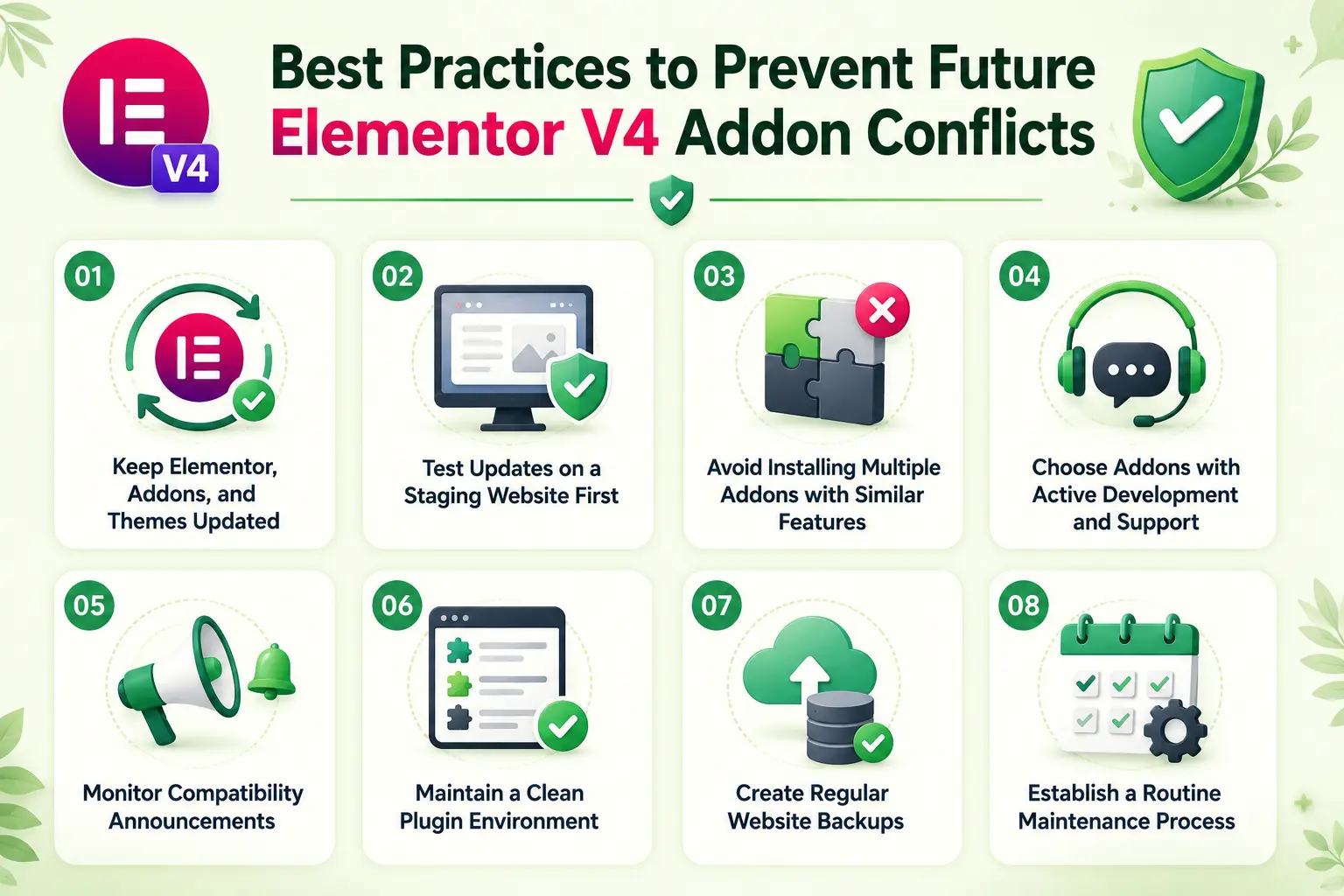 V4

Best Practices to Prevent Future Elementor V4 Addon Conflicts

01
Keep Elementor, Addons, and Themes Updated

02
Test Updates on a Staging Website First

03
Avoid Installing Multiple Addons with Similar Features

04
Choose Addons with Active Development and Support

05
Monitor Compatibility Announcements

06
Maintain a Clean Plugin Environment

07
Create Regular Website Backups

08
Establish a Routine Maintenance Process